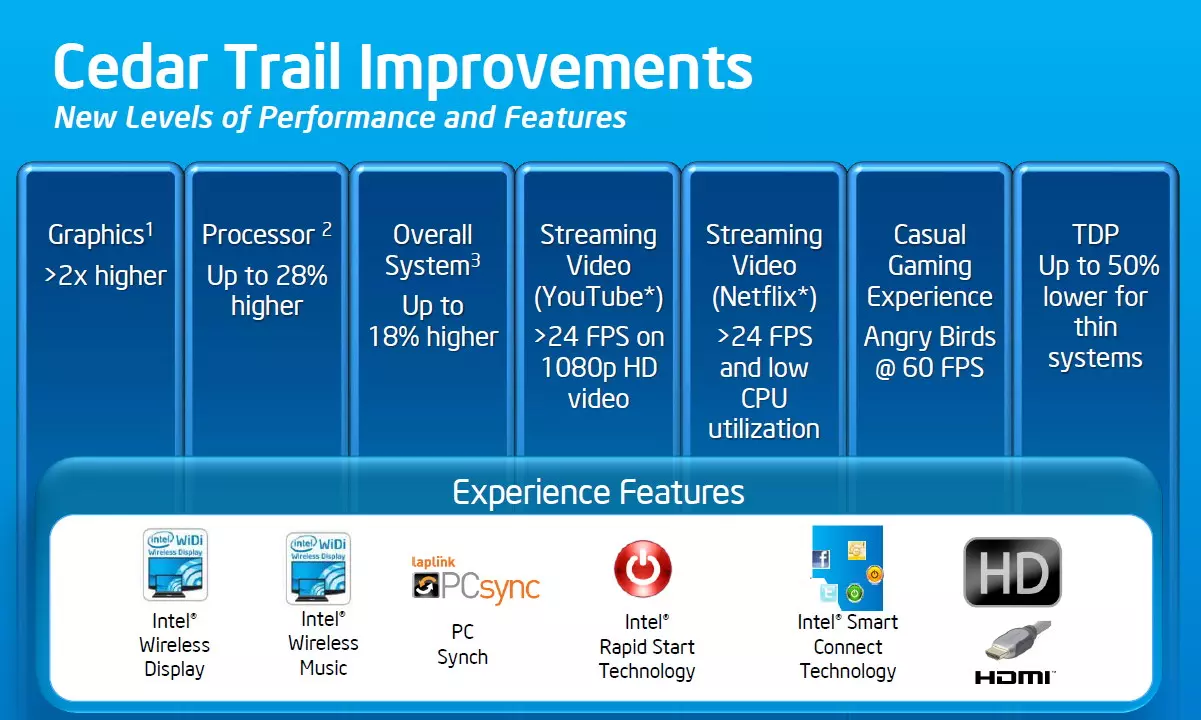 Cedar Trail Improvements

New Levels of Performance and Features

Graphics$^1$
>2x higher

Processor $^2$
Up to 28% higher

Overall System$^3$
Up to 18% higher

Streaming Video (YouTube*)
>24 FPS on 1080p HD video

Streaming Video (Netflix*)
>24 FPS and low CPU utilization

Casual Gaming Experience
Angry Birds @ 60 FPS

TDP
Up to 50% lower for thin systems

Experience Features

intel WiDi Wireless Display
Intel® Wireless Display

intel WiDi Wireless Display
Intel® Wireless Music

laplink PCsync
PC Synch

Intel® Rapid Start Technology

Intel® Smart Connect Technology

HD

HDMI™